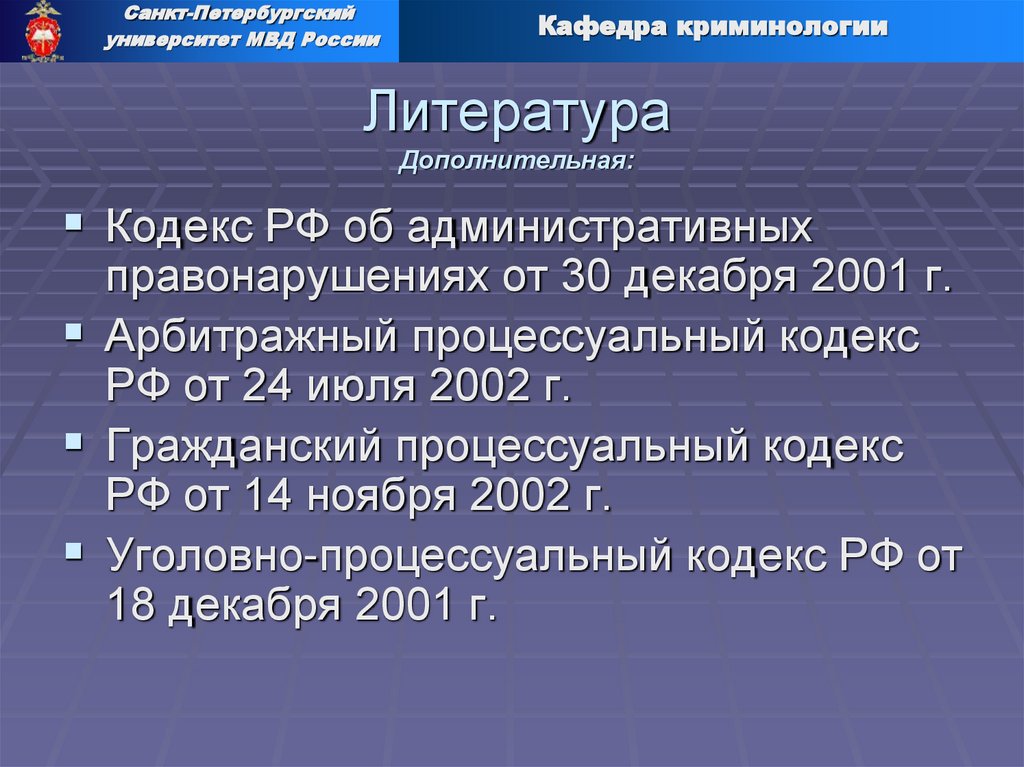 Санкт-Петербургский университет МВД России

Кафедра криминологии

Литература
Дополнительная:

▪ Кодекс РФ об административных правонарушениях от 30 декабря 2001 г.
▪ Арбитражный процессуальный кодекс РФ от 24 июля 2002 г.
▪ Гражданский процессуальный кодекс РФ от 14 ноября 2002 г.
▪ Уголовно-процессуальный кодекс РФ от 18 декабря 2001 г.